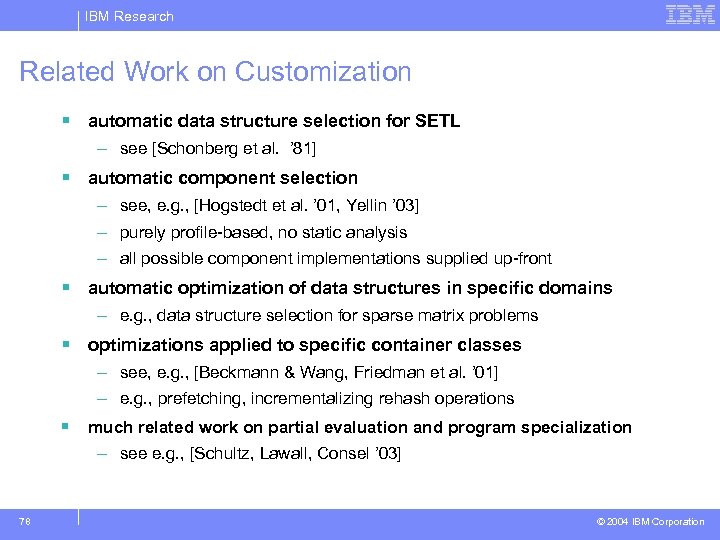 IBM Research

IBM

Related Work on Customization

▪ automatic data structure selection for SETL
– see [Schonberg et al. '81]

▪ automatic component selection
– see, e.g., [Hogstedt et al. '01, Yellin '03]
– purely profile-based, no static analysis
– all possible component implementations supplied up-front

▪ automatic optimization of data structures in specific domains
– e.g., data structure selection for sparse matrix problems

▪ optimizations applied to specific container classes
– see, e.g., [Beckmann & Wang, Friedman et al. '01]
– e.g., prefetching, incrementalizing rehash operations

▪ much related work on partial evaluation and program specialization
– see e.g., [Schultz, Lawall, Consel '03]

78

© 2004 IBM Corporation